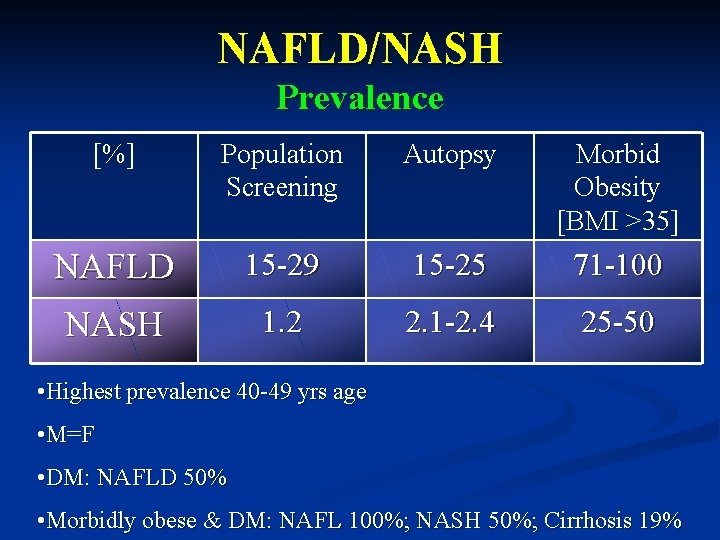 NAFLD/NASH

Prevalence

| [%] | Population Screening | Autopsy | Morbid Obesity [BMI >35] |
|---|---|---|---|
| NAFLD | 15-29 | 15-25 | 71-100 |
| NASH | 1.2 | 2.1-2.4 | 25-50 |

•Highest prevalence 40-49 yrs age

•M=F

•DM: NAFLD 50%

•Morbidly obese & DM: NAFL 100%; NASH 50%; Cirrhosis 19%